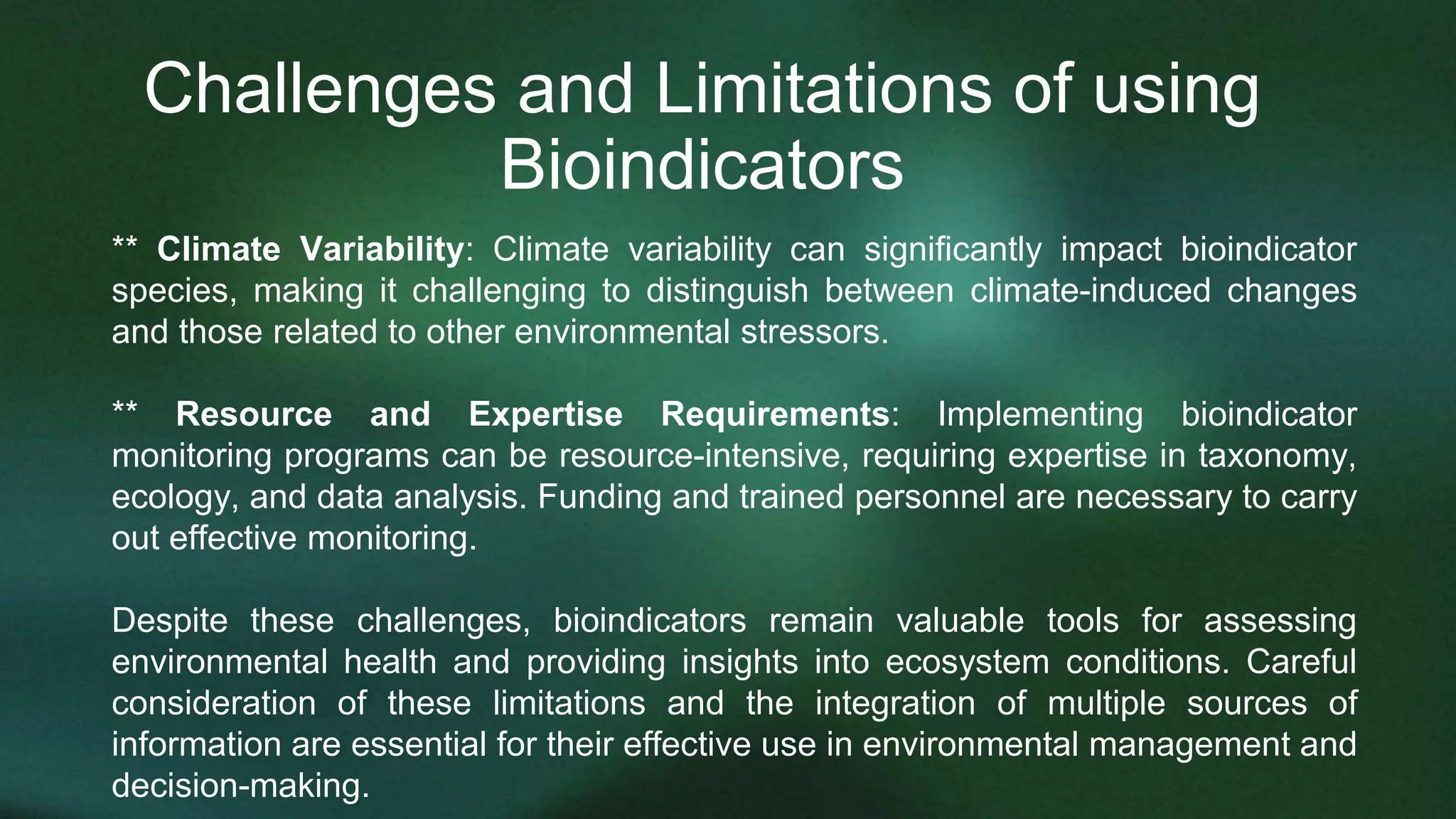 Challenges and Limitations of using Bioindicators

** Climate Variability: Climate variability can significantly impact bioindicator species, making it challenging to distinguish between climate-induced changes and those related to other environmental stressors.

** Resource and Expertise Requirements: Implementing bioindicator monitoring programs can be resource-intensive, requiring expertise in taxonomy, ecology, and data analysis. Funding and trained personnel are necessary to carry out effective monitoring.

Despite these challenges, bioindicators remain valuable tools for assessing environmental health and providing insights into ecosystem conditions. Careful consideration of these limitations and the integration of multiple sources of information are essential for their effective use in environmental management and decision-making.